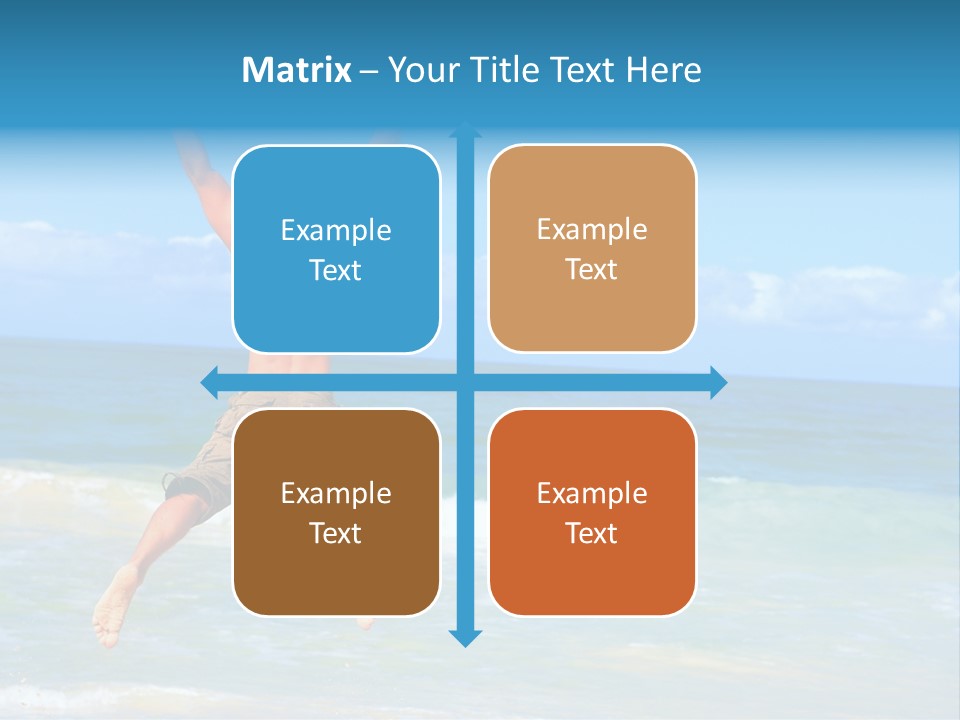 Matrix – Your Title Text Here

Example Text

Example Text

Example Text

Example Text